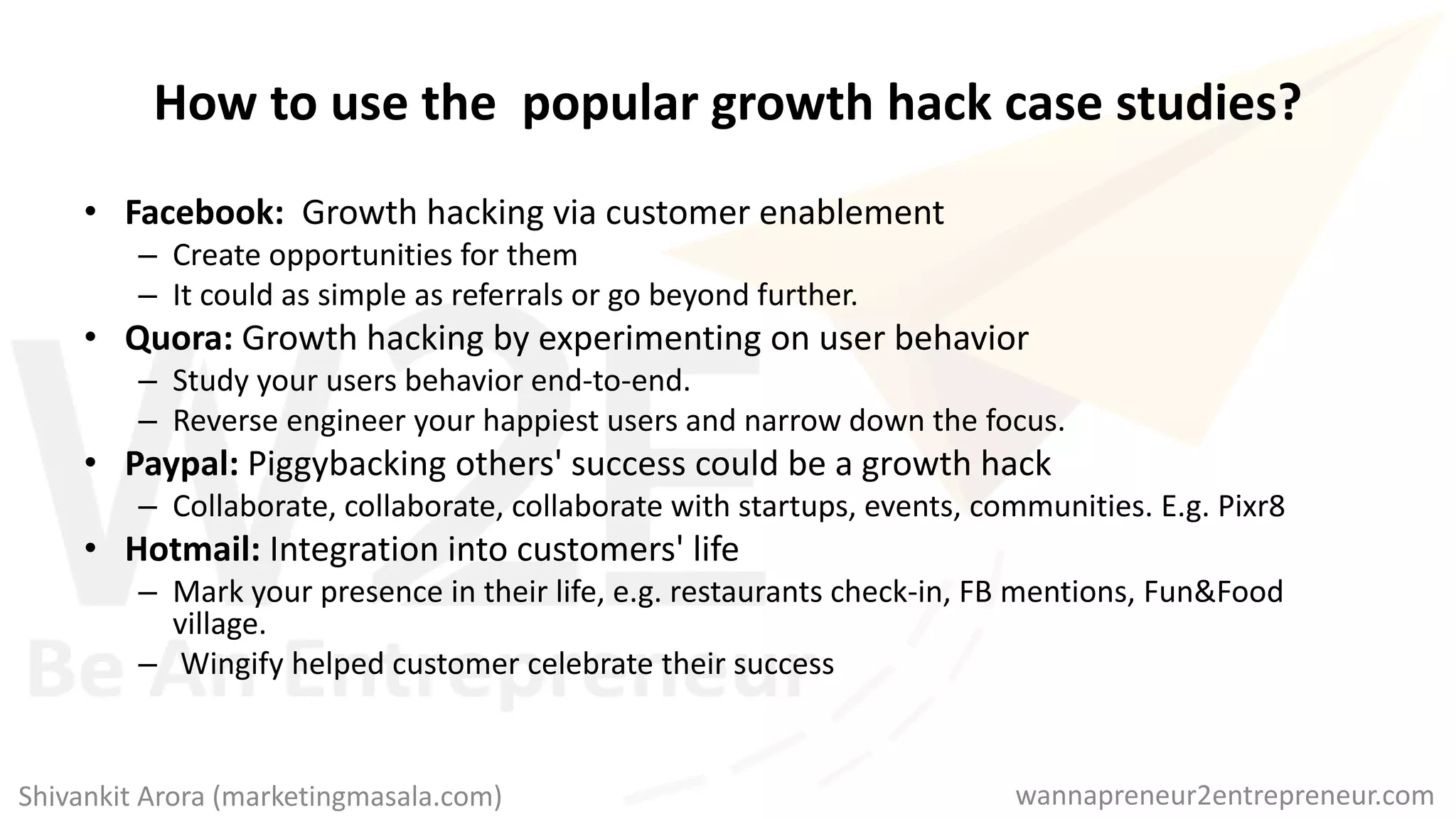 How to use the popular growth hack case studies?

• **Facebook:** Growth hacking via customer enablement
– Create opportunities for them
– It could as simple as referrals or go beyond further.
• **Quora:** Growth hacking by experimenting on user behavior
– Study your users behavior end-to-end.
– Reverse engineer your happiest users and narrow down the focus.
• **Paypal:** Piggybacking others' success could be a growth hack
– Collaborate, collaborate, collaborate with startups, events, communities. E.g. Pixr8
• **Hotmail:** Integration into customers' life
– Mark your presence in their life, e.g. restaurants check-in, FB mentions, Fun&Food village.
– Wingify helped customer celebrate their success

W2E
Be An Entrepreneur

Shivankit Arora (marketingmasala.com)
wannapreneur2entrepreneur.com